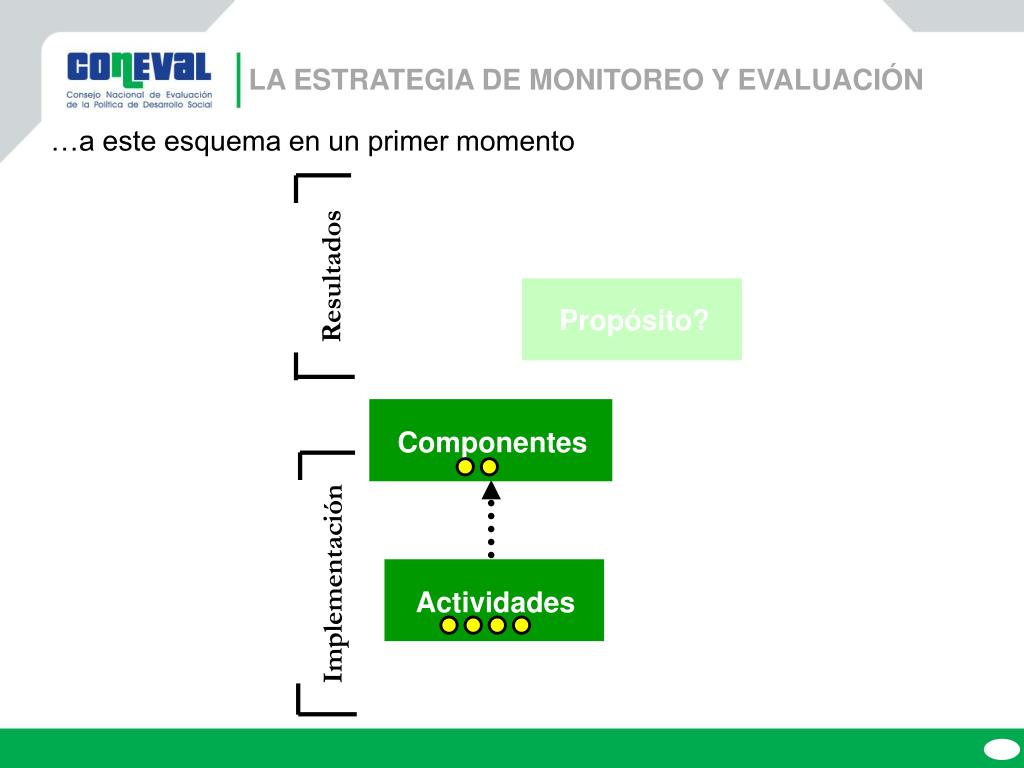 CONEVAL
Consejo Nacional de Evaluación de la Política de Desarrollo Social

LA ESTRATEGIA DE MONITOREO Y EVALUACIÓN

…a este esquema en un primer momento

Resultados

Propósito?

Componentes

Implementación

Actividades